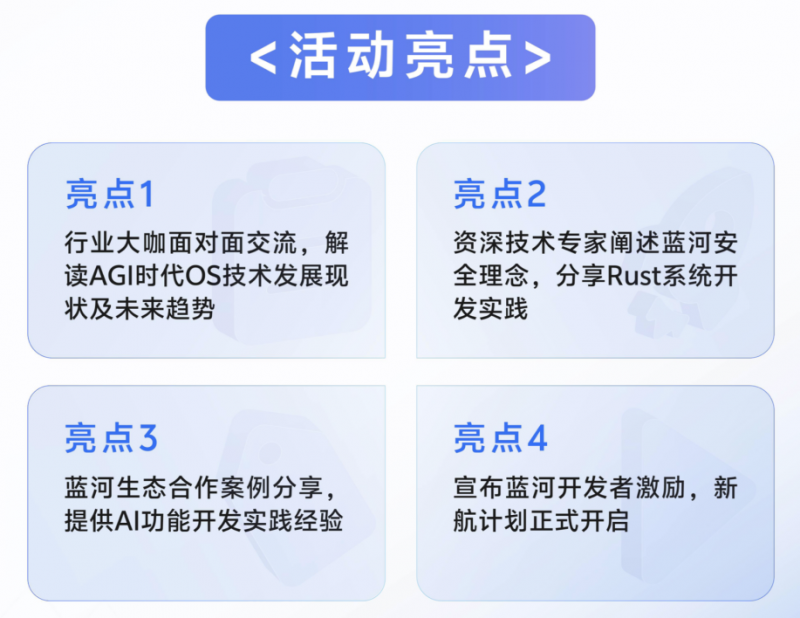 <活动亮点>

亮点1
行业大咖面对面交流，解读AGI时代OS技术发展现状及未来趋势

亮点2
资深技术专家阐述蓝河安全理念，分享Rust系统开发实践

亮点3
蓝河生态合作案例分享，提供AI功能开发实践经验

亮点4
宣布蓝河开发者激励，新航计划正式开启